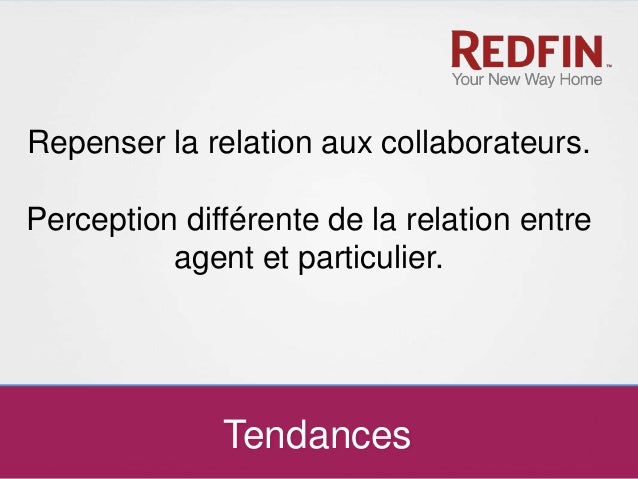 REDFIN™
Your New Way Home

Repenser la relation aux collaborateurs.

Perception différente de la relation entre agent et particulier.

Tendances